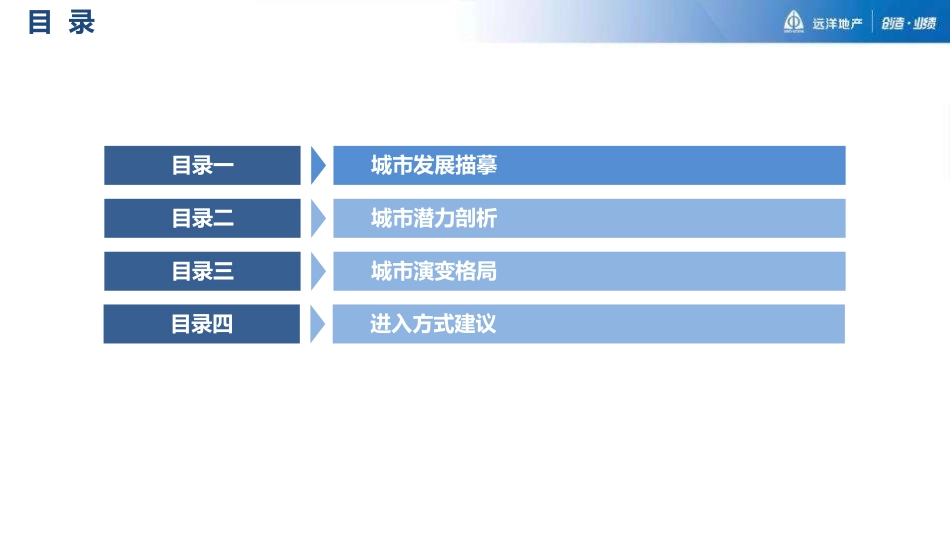 目 录

远洋地产 创造·业绩

目录一 城市发展描摹

目录二 城市潜力剖析

目录三 城市演变格局

目录四 进入方式建议